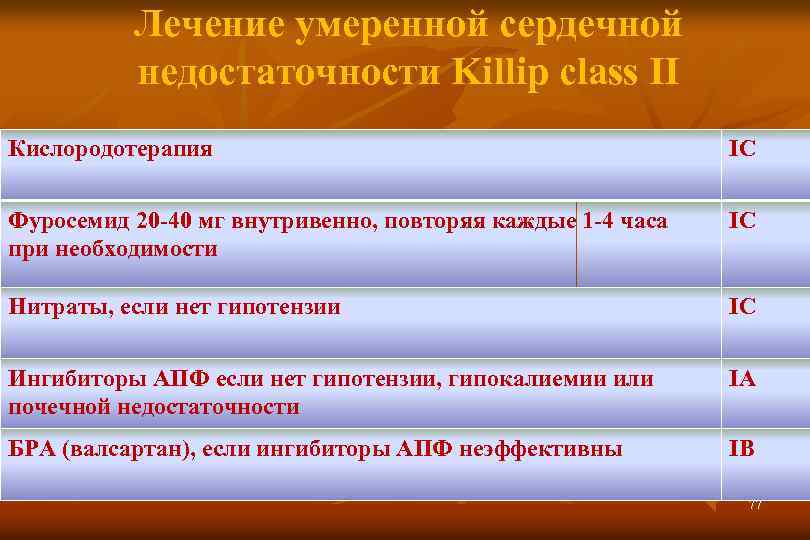 Лечение умеренной сердечной недостаточности Killip class II

| | |
|---|---|
| Кислородотерапия | IC |
| Фуросемид 20-40 мг внутривенно, повторяя каждые 1-4 часа при необходимости | IC |
| Нитраты, если нет гипотензии | IC |
| Ингибиторы АПФ если нет гипотензии, гипокалиемии или почечной недостаточности | IA |
| БРА (валсартан), если ингибиторы АПФ неэффективны | IB |

77